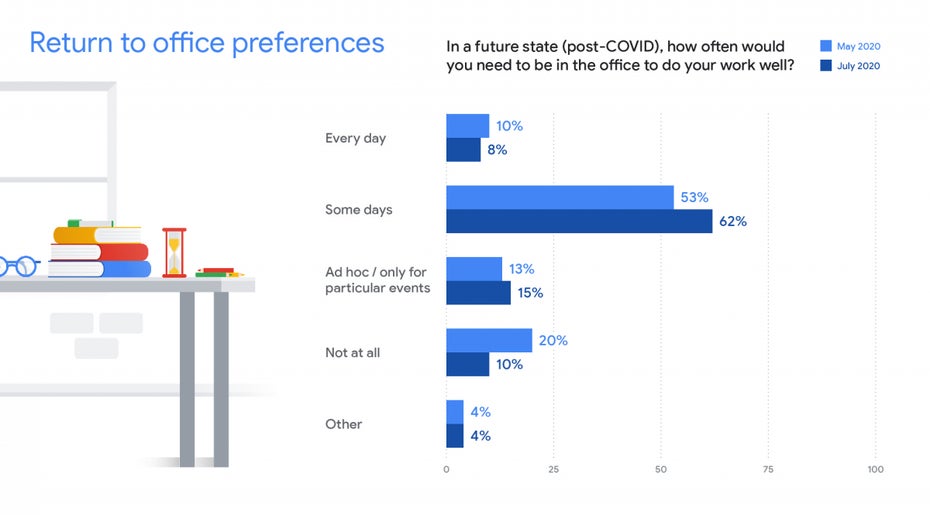 Return to office preferences

In a future state (post-COVID), how often would you need to be in the office to do your work well?

May 2020
July 2020

Every day
10%
8%

Some days
53%
62%

Ad hoc / only for particular events
13%
15%

Not at all
20%
10%

Other
4%
4%

0
25
50
75
100